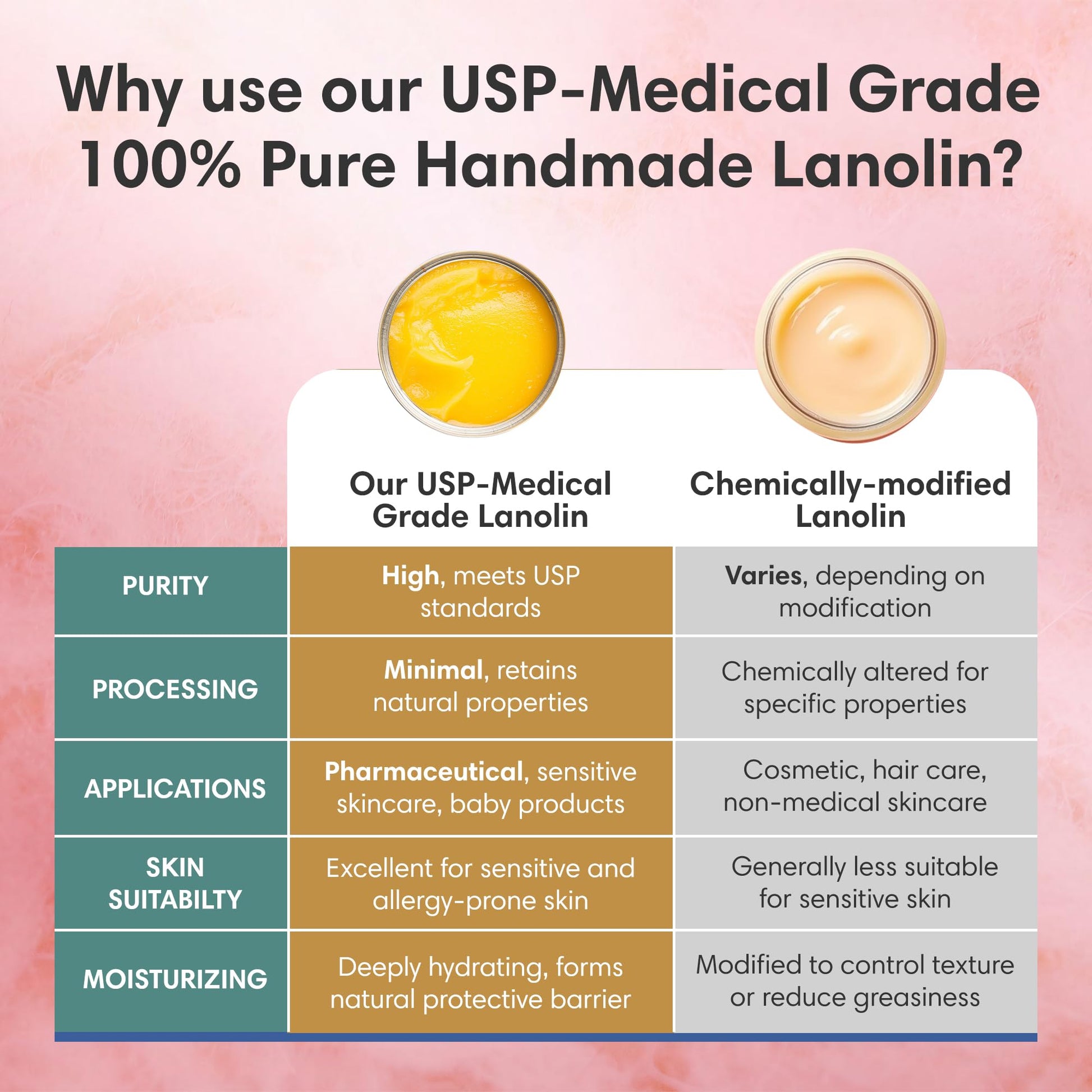 Why use our USP-Medical Grade 100% Pure Handmade Lanolin?

| | Our USP-Medical Grade Lanolin | Chemically-modified Lanolin |
|---|---|---|
| PURITY | High, meets USP standards | Varies, depending on modification |
| PROCESSING | Minimal, retains natural properties | Chemically altered for specific properties |
| APPLICATIONS | Pharmaceutical, sensitive skincare, baby products | Cosmetic, hair care, non-medical skincare |
| SKIN SUITABILTY | Excellent for sensitive and allergy-prone skin | Generally less suitable for sensitive skin |
| MOISTURIZING | Deeply hydrating, forms natural protective barrier | Modified to control texture or reduce greasiness |